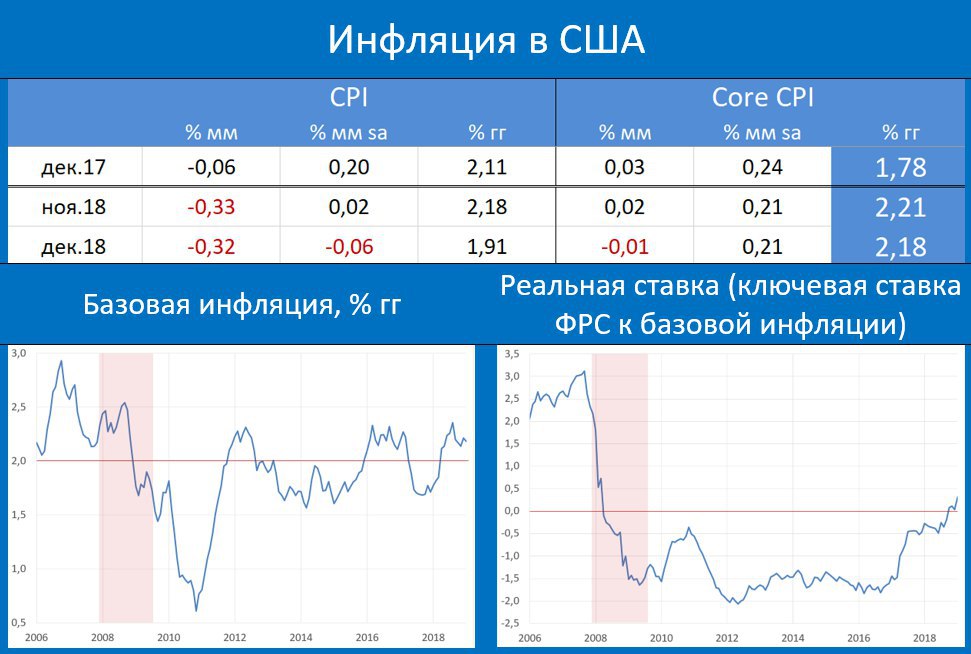 Инфляция в США

| | CPI | | | Core CPI | | |
|---|---|---|---|---|---|---|
| | % мм | % мм sa | % гг | % мм | % мм sa | % гг |
| дек.17 | -0,06 | 0,20 | 2,11 | 0,03 | 0,24 | 1,78 |
| ноя.18 | -0,33 | 0,02 | 2,18 | 0,02 | 0,21 | 2,21 |
| дек.18 | -0,32 | -0,06 | 1,91 | -0,01 | 0,21 | 2,18 |

Базовая инфляция, % гг

3,0
2,5
2,0
1,5
1,0
0,5
2006 2008 2010 2012 2014 2016 2018

Реальная ставка (ключевая ставка ФРС к базовой инфляции)

3,5
3,0
2,5
2,0
1,5
1,0
0,5
0,0
-0,5
-1,0
-1,5
-2,0
-2,5
2006 2008 2010 2012 2014 2016 2018